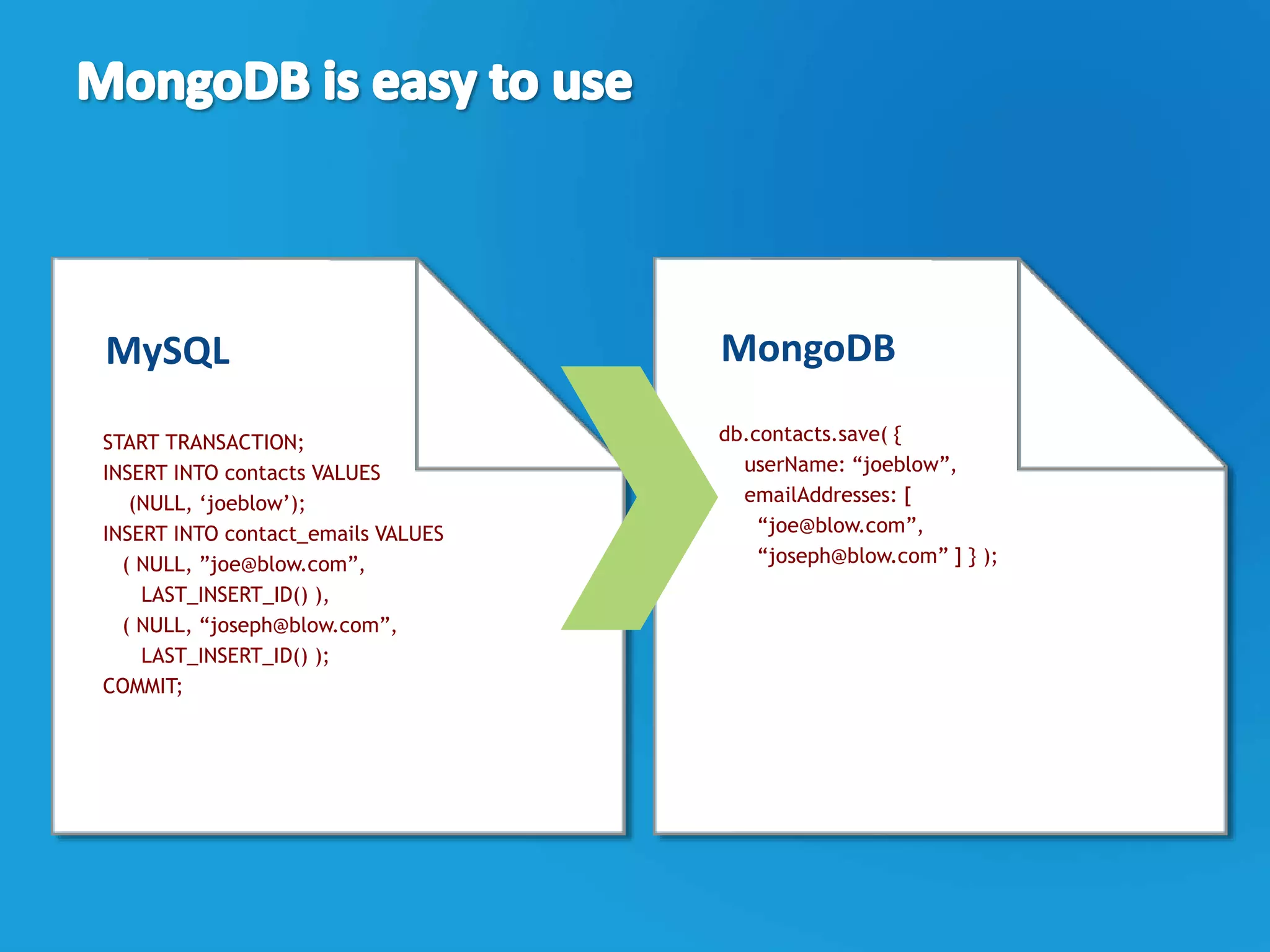 MongoDB is easy to use

MySQL

START TRANSACTION;
INSERT INTO contacts VALUES
(NULL, ‘joeblow’);
INSERT INTO contact_emails VALUES
( NULL, ”joe@blow.com”,
LAST_INSERT_ID() ),
( NULL, “joseph@blow.com”,
LAST_INSERT_ID() );
COMMIT;

MongoDB

db.contacts.save( {
userName: “joeblow”,
emailAddresses: [
“joe@blow.com”,
“joseph@blow.com” ] } );